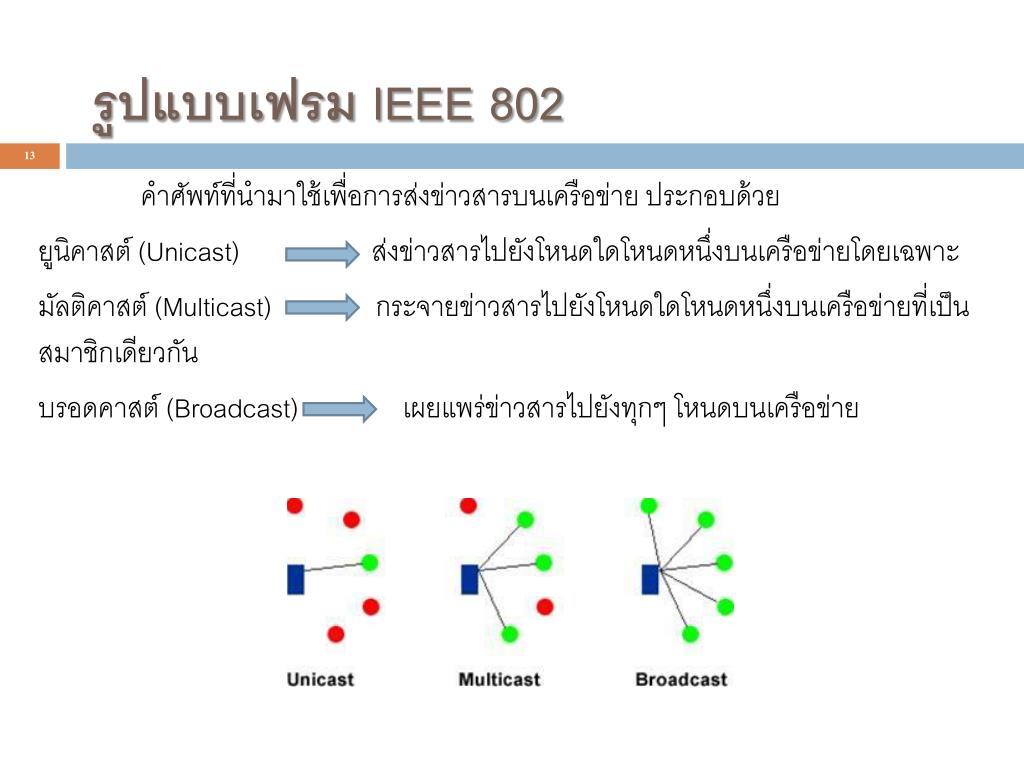 รูปแบบเฟรม IEEE 802

13

คำศัพท์ที่นำมาใช้เพื่อการส่งข่าวสารบนเครือข่าย ประกอบด้วย

ยูนิคาสต์ (Unicast) ส่งข่าวสารไปยังโหนดใดโหนดหนึ่งบนเครือข่ายโดยเฉพาะ

มัลติคาสต์ (Multicast) กระจายข่าวสารไปยังโหนดใดโหนดหนึ่งบนเครือข่ายที่เป็นสมาชิกเดียวกัน

บรอดคาสต์ (Broadcast) เผยแพร่ข่าวสารไปยังทุกๆ โหนดบนเครือข่าย

Unicast

Multicast

Broadcast